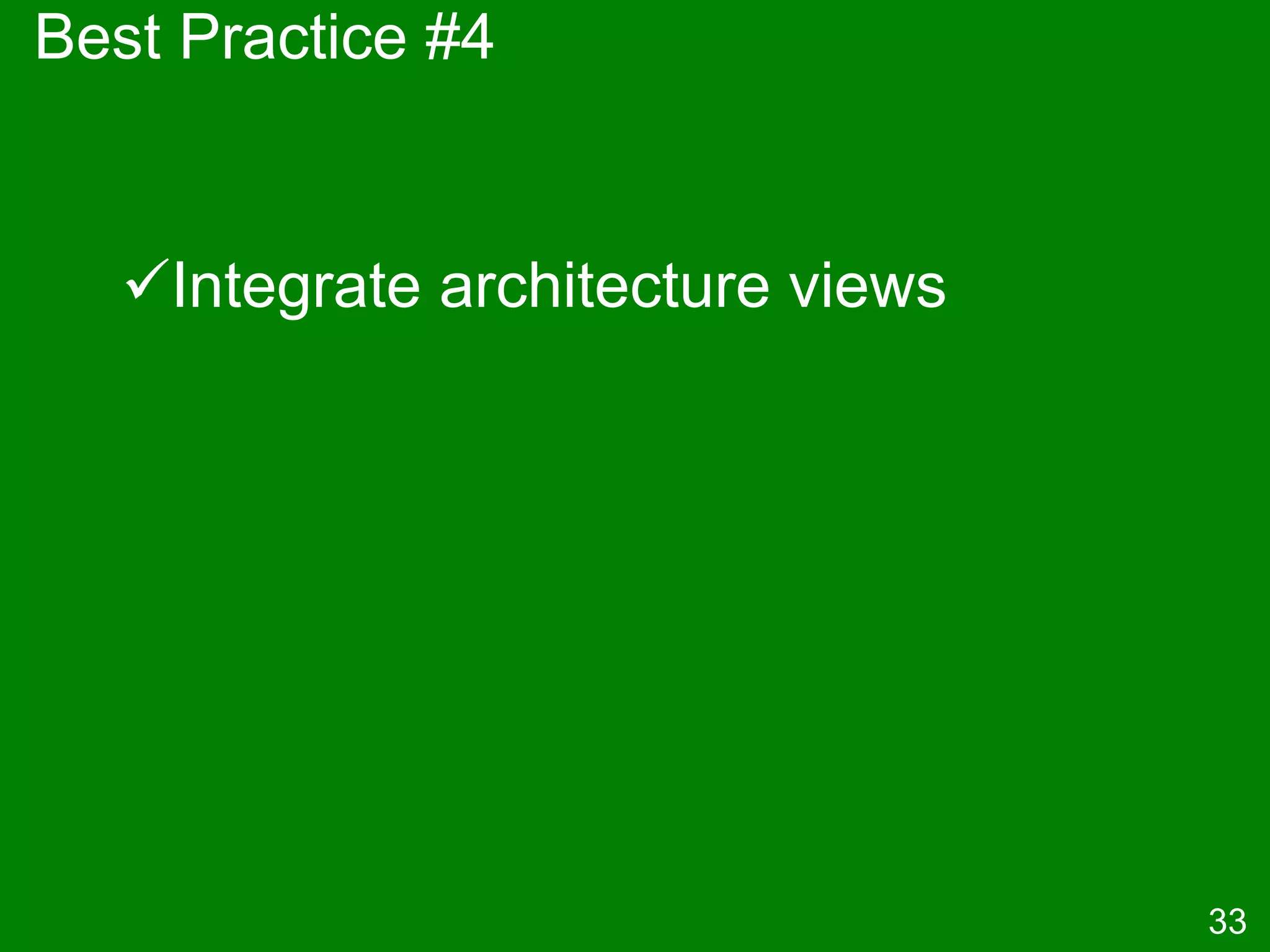 Best Practice #4

✓Integrate architecture views

33